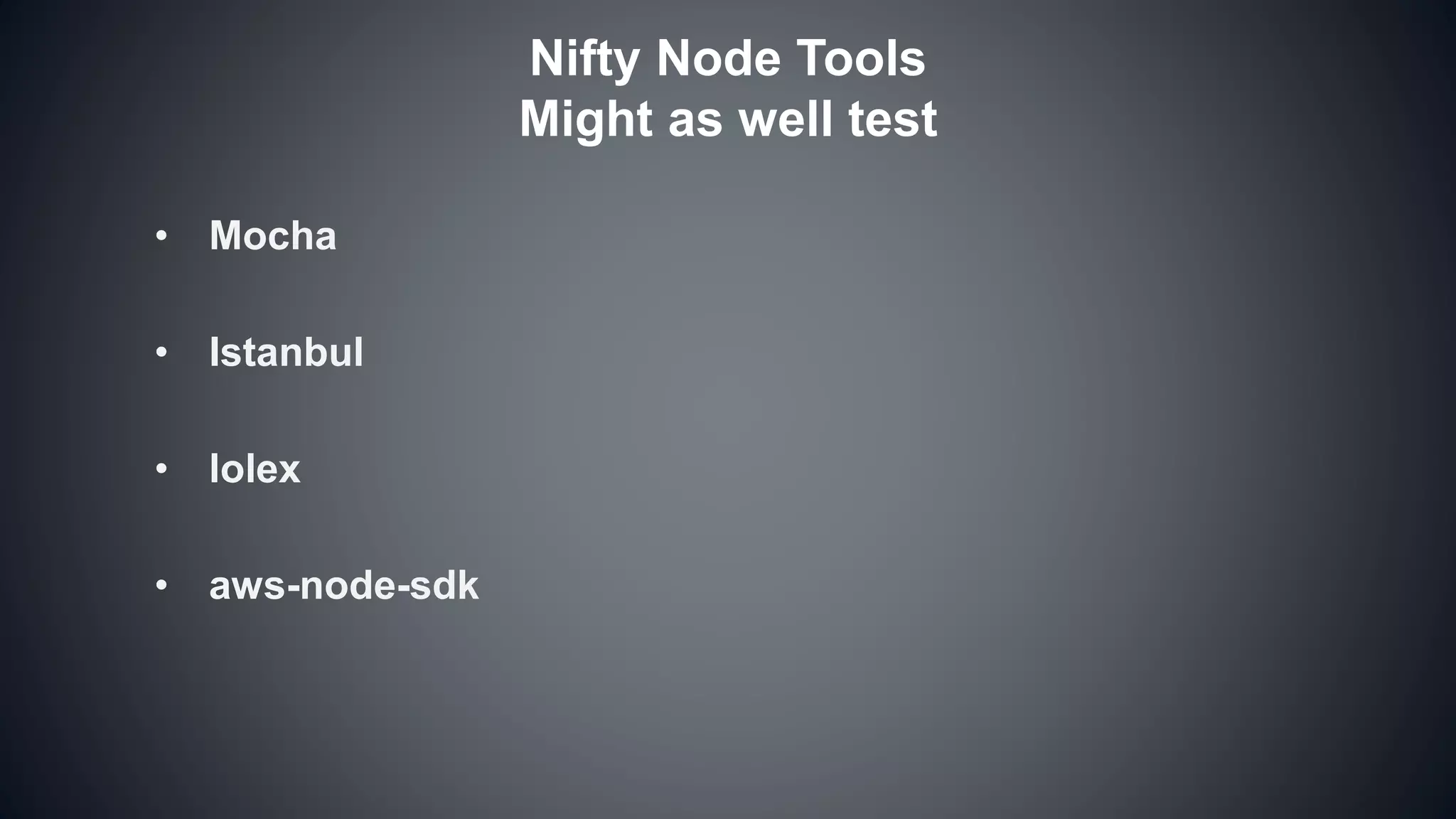 Nifty Node Tools
Might as well test

• Mocha

• Istanbul

• lolex

• aws-node-sdk